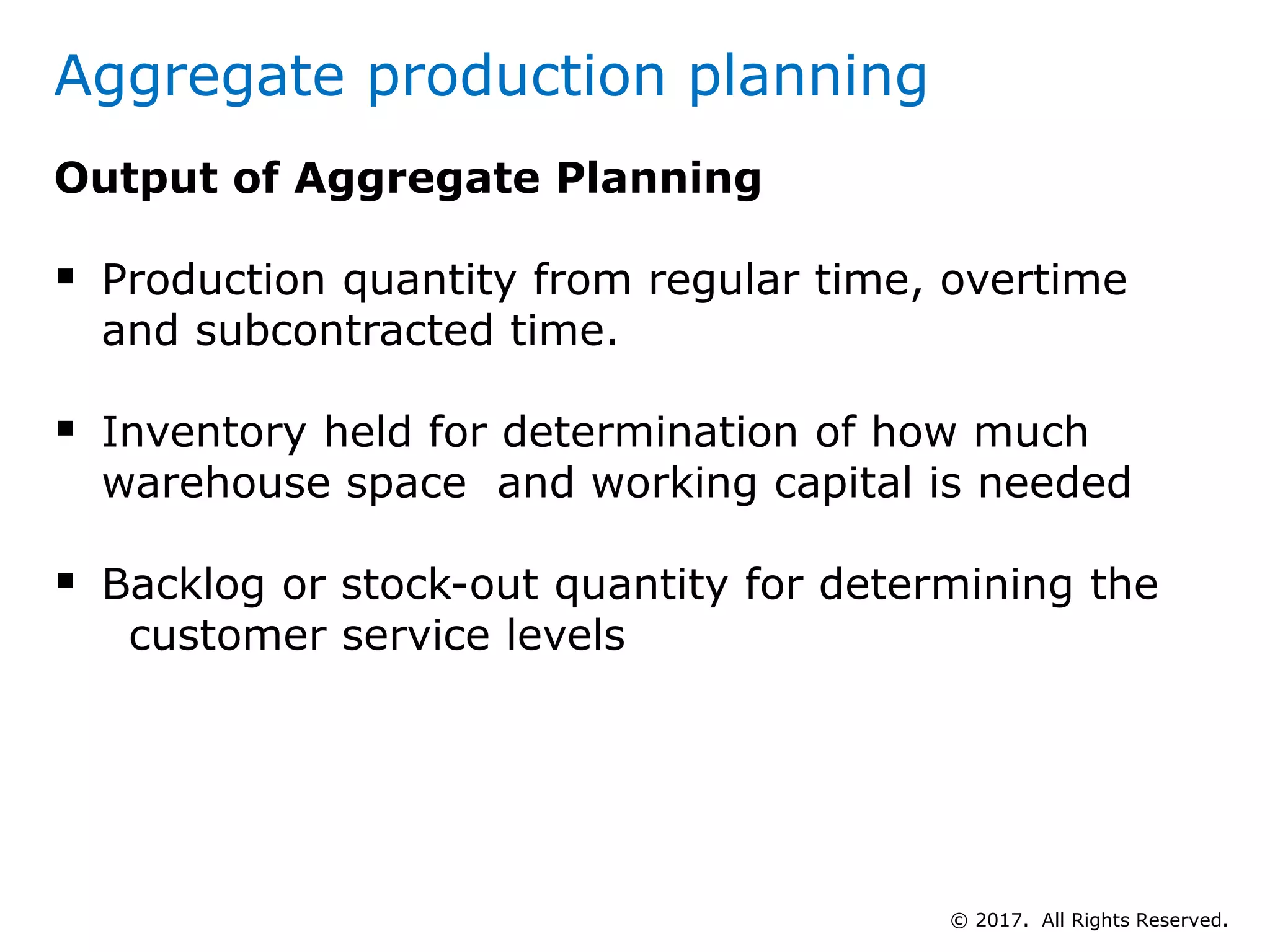 Aggregate production planning

Output of Aggregate Planning

▪ Production quantity from regular time, overtime and subcontracted time.

▪ Inventory held for determination of how much warehouse space and working capital is needed

▪ Backlog or stock-out quantity for determining the customer service levels

© 2017. All Rights Reserved.